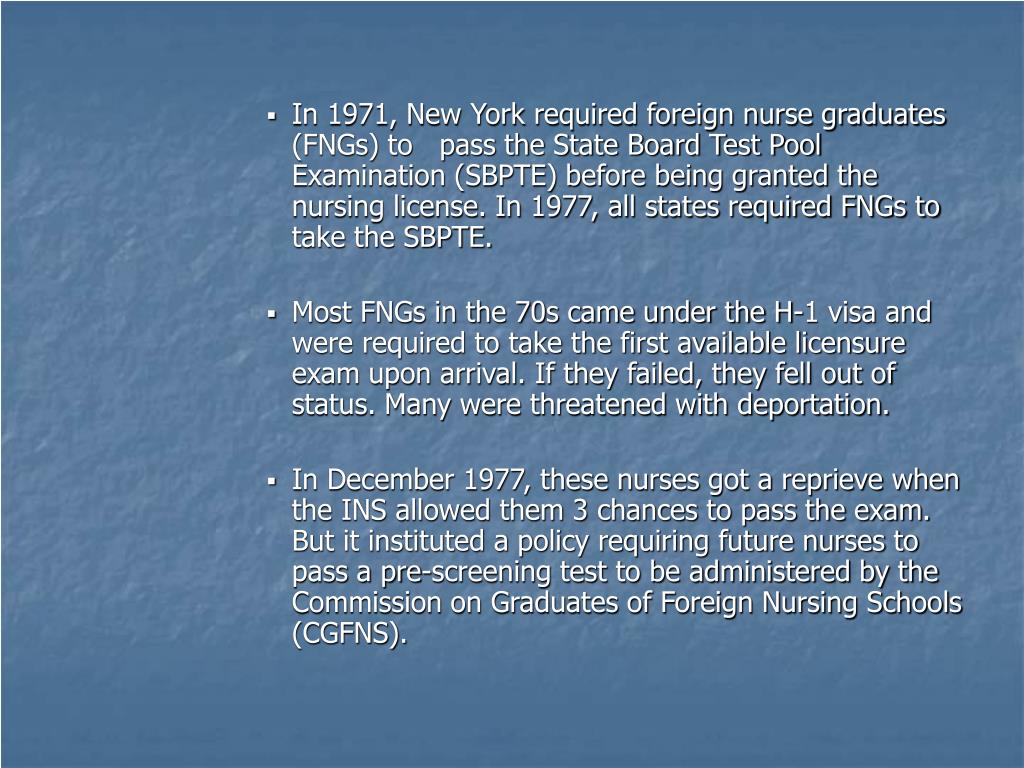 ▪ In 1971, New York required foreign nurse graduates (FNGs) to pass the State Board Test Pool Examination (SBPTE) before being granted the nursing license. In 1977, all states required FNGs to take the SBPTE.

▪ Most FNGs in the 70s came under the H-1 visa and were required to take the first available licensure exam upon arrival. If they failed, they fell out of status. Many were threatened with deportation.

▪ In December 1977, these nurses got a reprieve when the INS allowed them 3 chances to pass the exam. But it instituted a policy requiring future nurses to pass a pre-screening test to be administered by the Commission on Graduates of Foreign Nursing Schools (CGFNS).